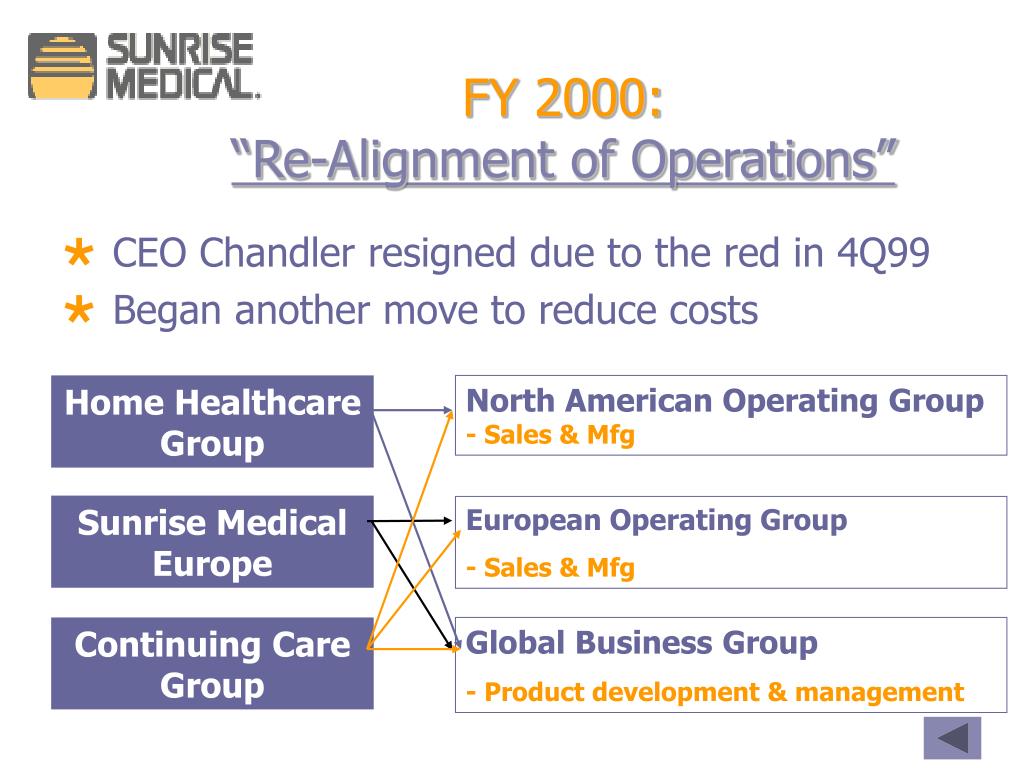 SUNRISE MEDICAL.

FY 2000:
"Re-Alignment of Operations"

CEO Chandler resigned due to the red in 4Q99
Began another move to reduce costs

Home Healthcare Group

Sunrise Medical Europe

Continuing Care Group

North American Operating Group
- Sales & Mfg

European Operating Group
- Sales & Mfg

Global Business Group
- Product development & management